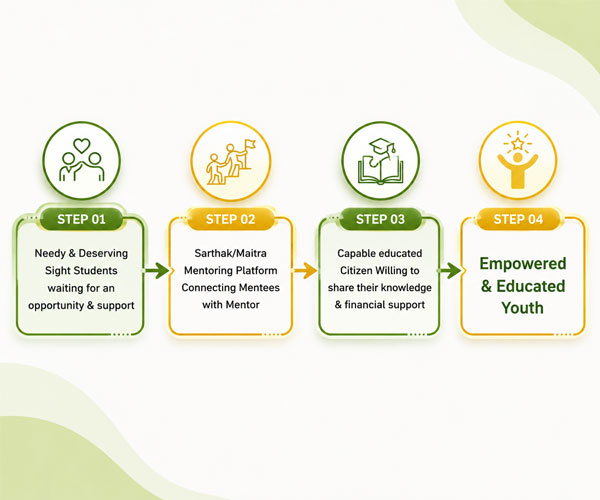 STEP 01

Needy & Deserving Sight Students waiting for an opportunity & support

STEP 02

Sarthak/Maitra Mentoring Platform Connecting Mentees with Mentor

STEP 03

Capable educated Citizen Willing to share their knowledge & financial support

STEP 04

Empowered & Educated Youth